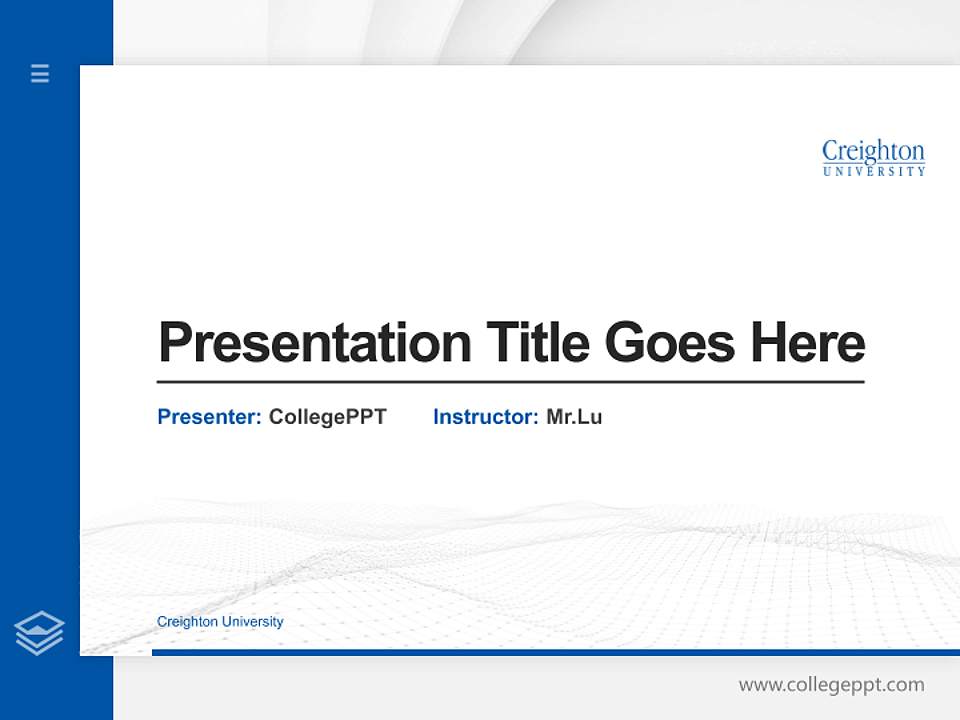 Creighton
UNIVERSITY

Presentation Title Goes Here

Presenter: CollegePPT Instructor: Mr.Lu

Creighton University

www.collegeppt.com